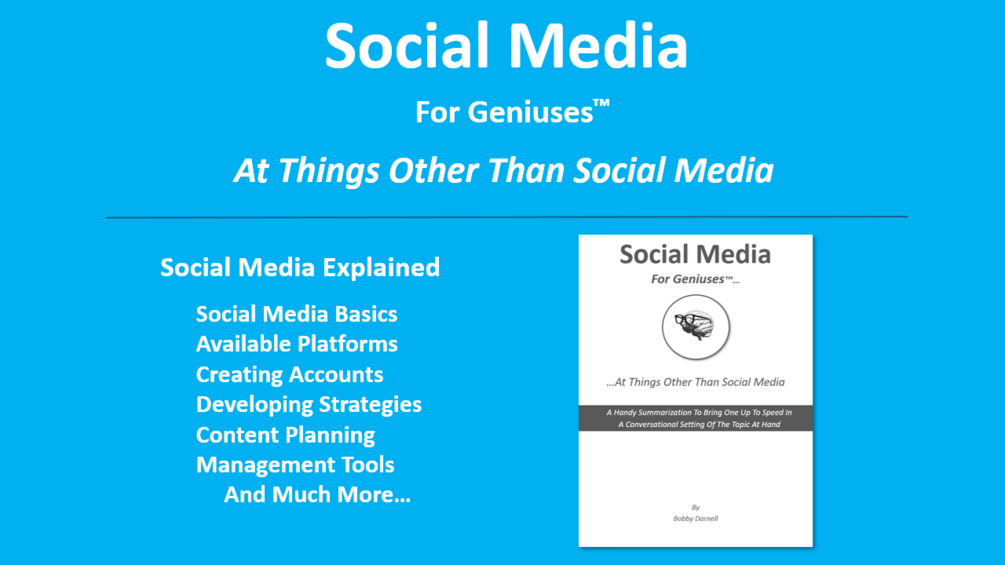 Social Media

For Geniuses™

At Things Other Than Social Media

Social Media Explained

Social Media Basics
Available Platforms
Creating Accounts
Developing Strategies
Content Planning
Management Tools
And Much More...

Social Media

For Geniuses™...

...At Things Other Than Social Media

A Handy Summarization To Bring One Up To Speed In A Conversational Setting Of The Topic At Hand

By
Bobby Darnell